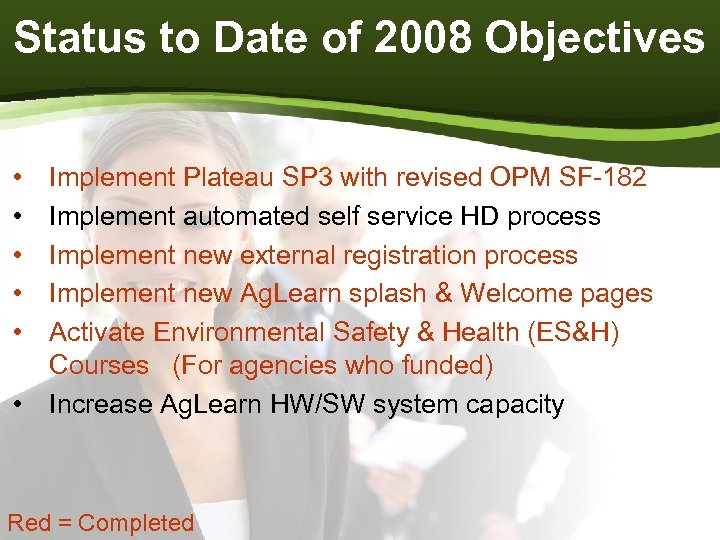 Status to Date of 2008 Objectives

• Implement Plateau SP3 with revised OPM SF-182
• Implement automated self service HD process
• Implement new external registration process
• Implement new AgLearn splash & Welcome pages
• Activate Environmental Safety & Health (ES&H) Courses (For agencies who funded)
• Increase AgLearn HW/SW system capacity

Red = Completed